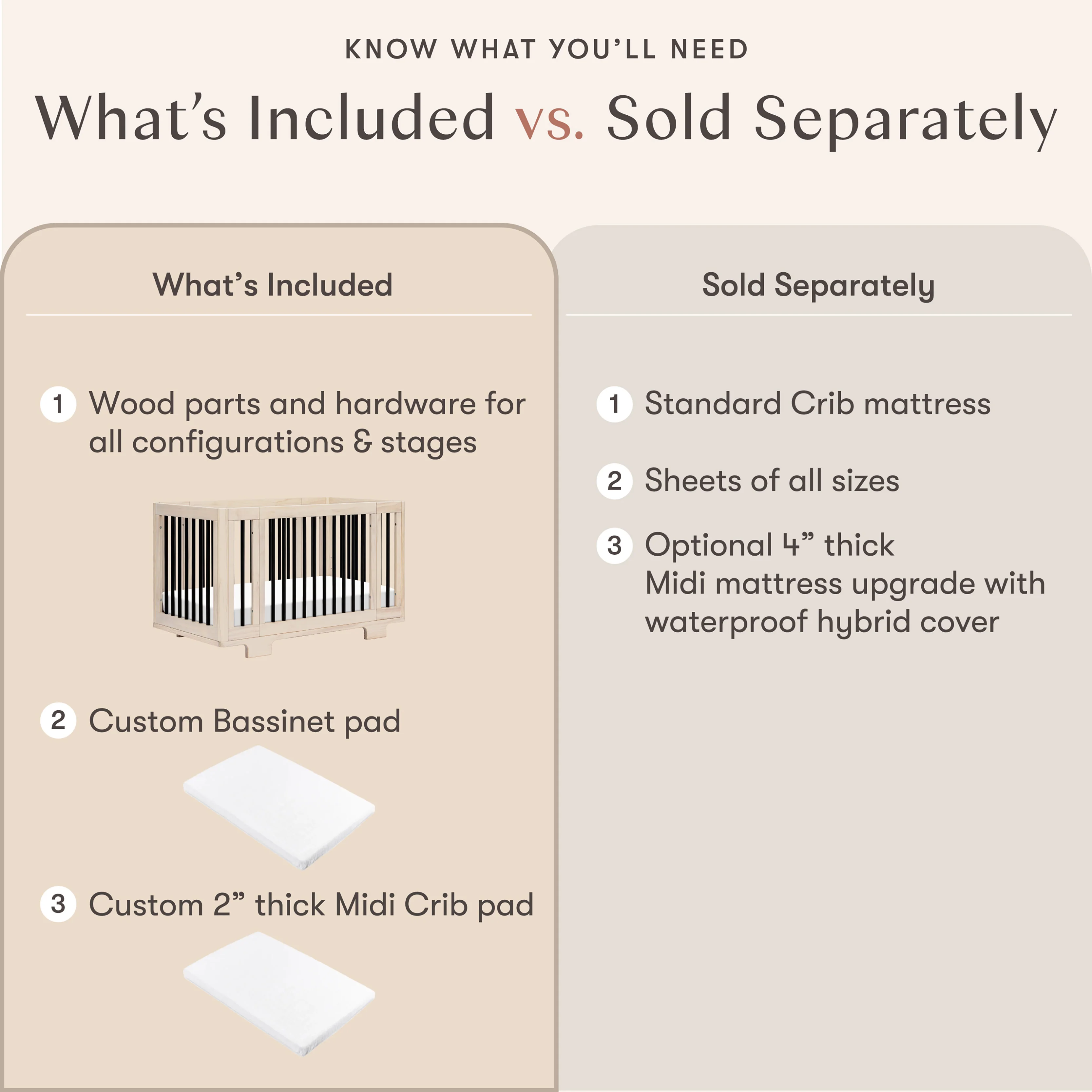 KNOW WHAT YOU'LL NEED

What's Included vs. Sold Separately

What's Included

1 Wood parts and hardware for all configurations & stages

2 Custom Bassinet pad

3 Custom 2" thick Midi Crib pad

Sold Separately

1 Standard Crib mattress

2 Sheets of all sizes

3 Optional 4" thick Midi mattress upgrade with waterproof hybrid cover